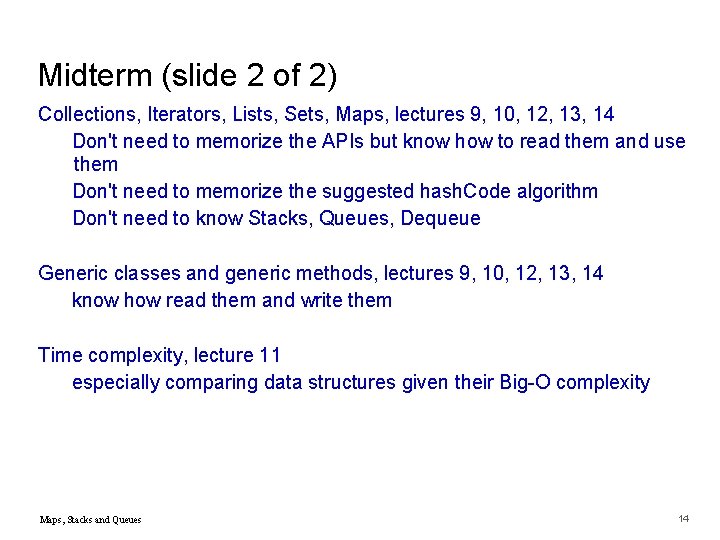 Midterm (slide 2 of 2)

Collections, Iterators, Lists, Sets, Maps, lectures 9, 10, 12, 13, 14

Don't need to memorize the APIs but know how to read them and use them

Don't need to memorize the suggested hashCode algorithm

Don't need to know Stacks, Queues, Dequeue

Generic classes and generic methods, lectures 9, 10, 12, 13, 14

know how read them and write them

Time complexity, lecture 11

especially comparing data structures given their Big-O complexity

Maps, Stacks and Queues

14